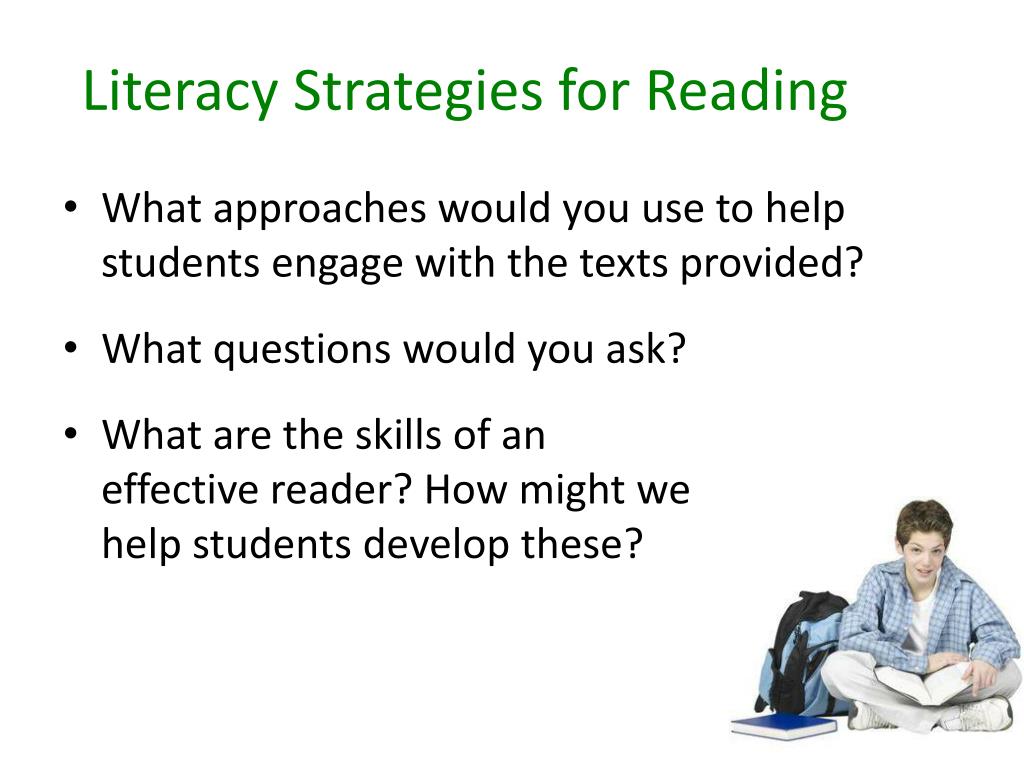 Literacy Strategies for Reading

• What approaches would you use to help students engage with the texts provided?

• What questions would you ask?

• What are the skills of an effective reader? How might we help students develop these?